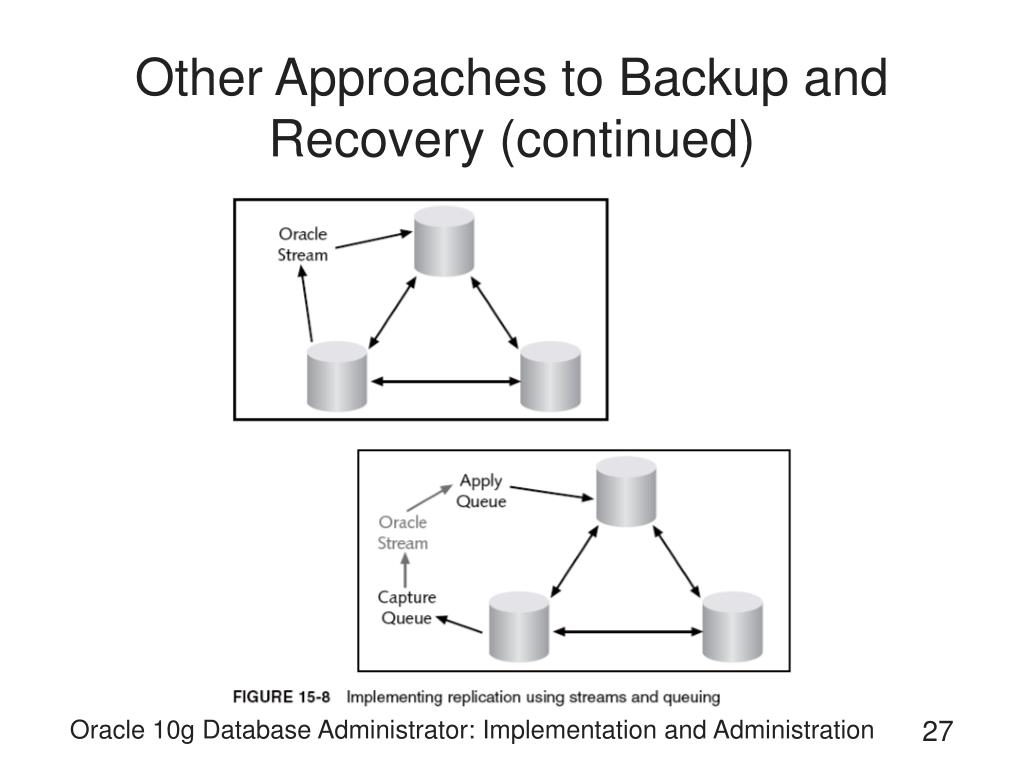 Other Approaches to Backup and Recovery (continued)

Oracle Stream

Apply Queue

Oracle Stream

Capture Queue

FIGURE 15-8 Implementing replication using streams and queuing

Oracle 10g Database Administrator: Implementation and Administration

27